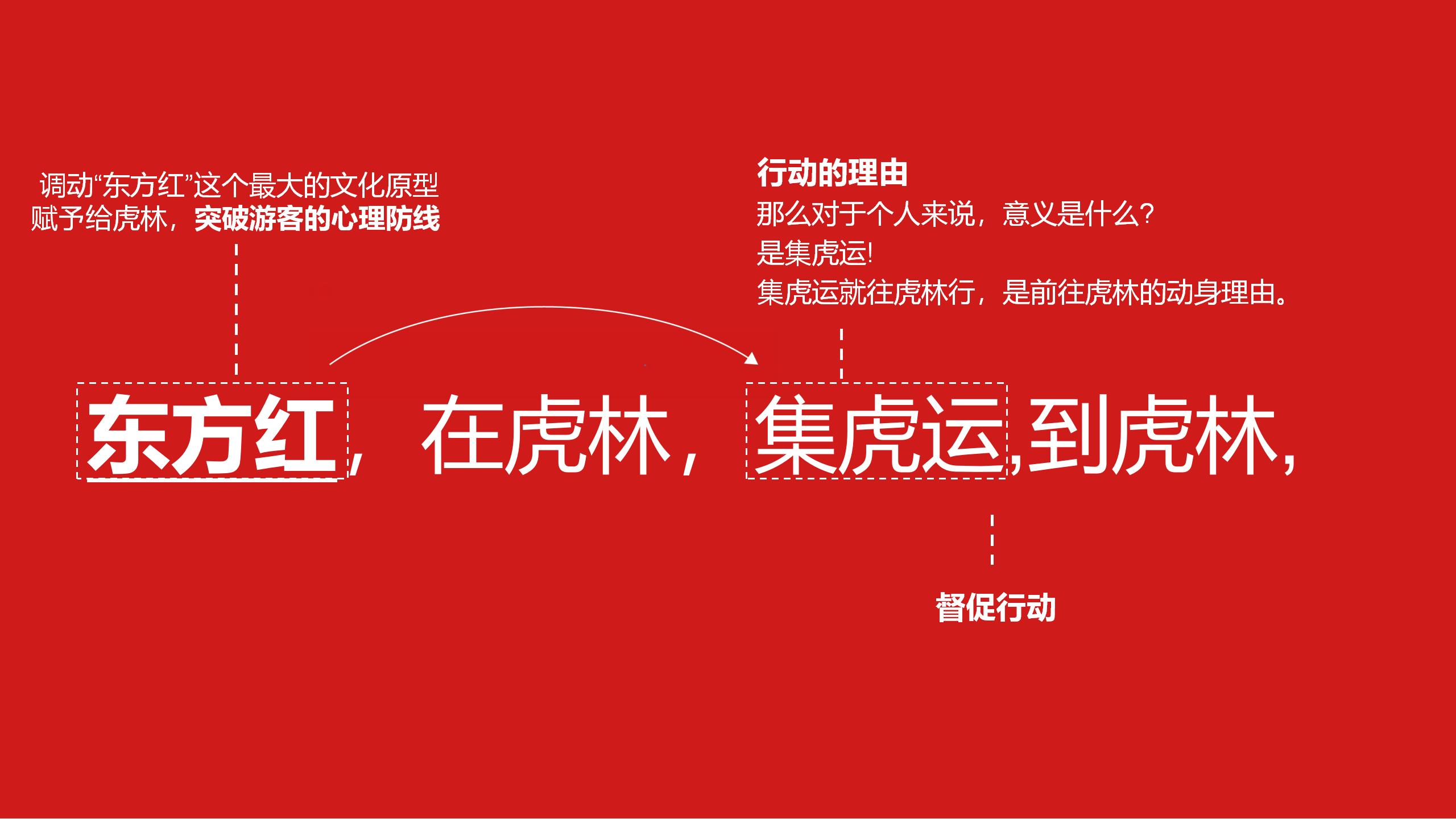 调动“东方红”这个最大的文化原型
赋予给虎林，突破游客的心理防线

行动的理由
那么对于个人来说，意义是什么？
是集虎运！
集虎运就往虎林行，是前往虎林的动身理由。

东方红，在虎林，集虎运,到虎林,

督促行动